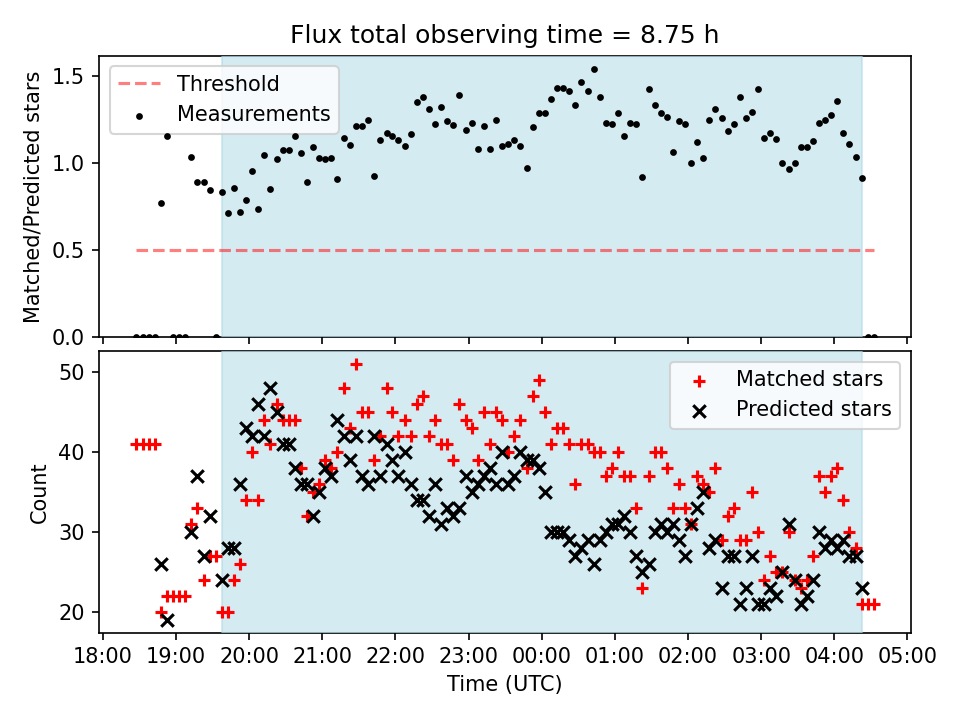 Flux total observing time = 8.75 h

Threshold
Measurements

Matched/Predicted stars

1.5
1.0
0.5
0.0

Matched stars
Predicted stars

Count

50
40
30
20

18:00 19:00 20:00 21:00 22:00 23:00 00:00 01:00 02:00 03:00 04:00 05:00

Time (UTC)